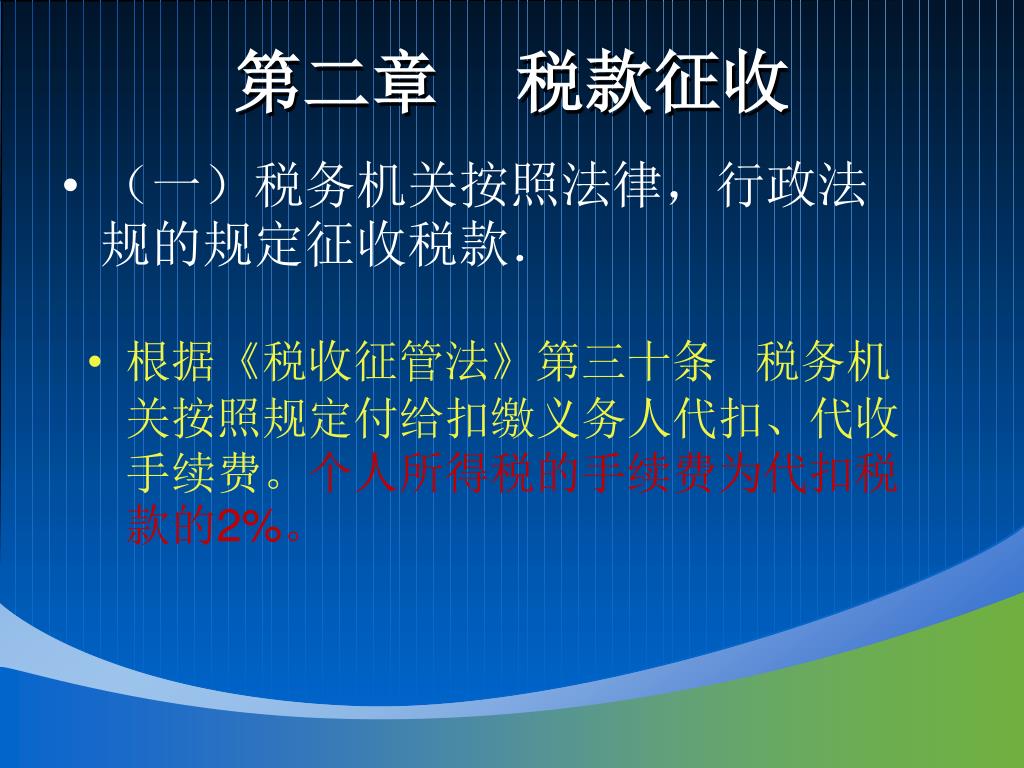 第二章　税款征收

• （一）税务机关按照法律，行政法规的规定征收税款.

• 根据《税收征管法》第三十条　税务机关按照规定付给扣缴义务人代扣、代收手续费。个人所得税的手续费为代扣税款的2%。